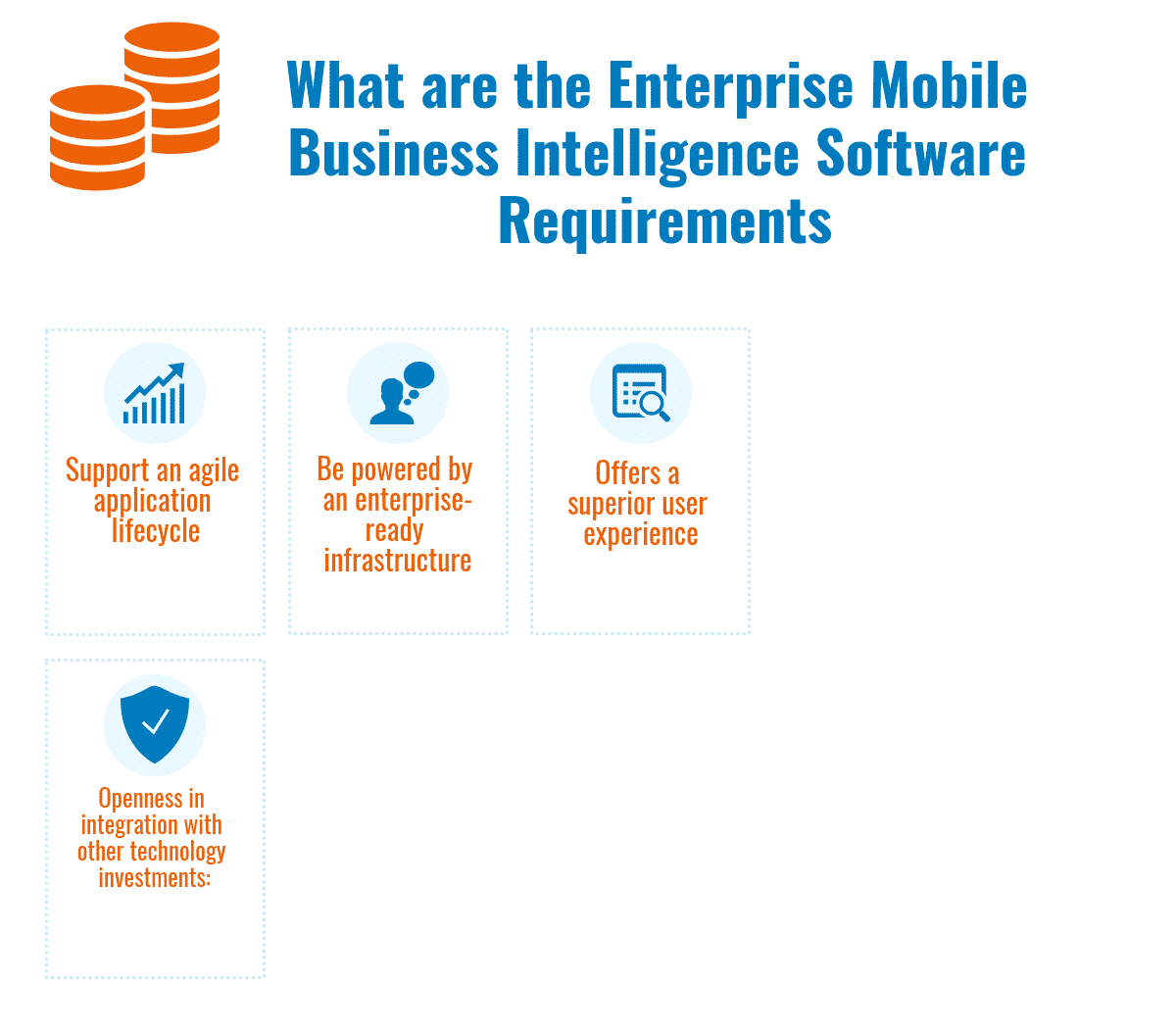 What are the Enterprise Mobile Business Intelligence Software Requirements

Support an agile application lifecycle

Be powered by an enterprise-ready infrastructure

Offers a superior user experience

Openness in integration with other technology investments: